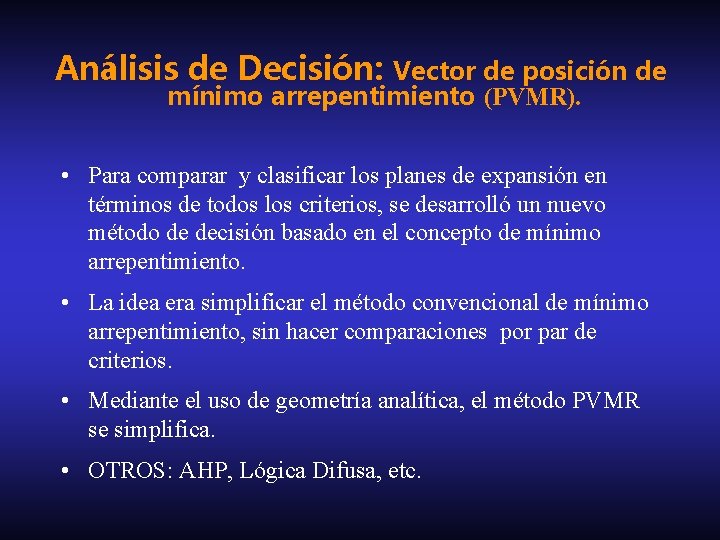 Análisis de Decisión: Vector de posición de mínimo arrepentimiento (PVMR).

• Para comparar y clasificar los planes de expansión en términos de todos los criterios, se desarrolló un nuevo método de decisión basado en el concepto de mínimo arrepentimiento.

• La idea era simplificar el método convencional de mínimo arrepentimiento, sin hacer comparaciones por par de criterios.

• Mediante el uso de geometría analítica, el método PVMR se simplifica.

• OTROS: AHP, Lógica Difusa, etc.